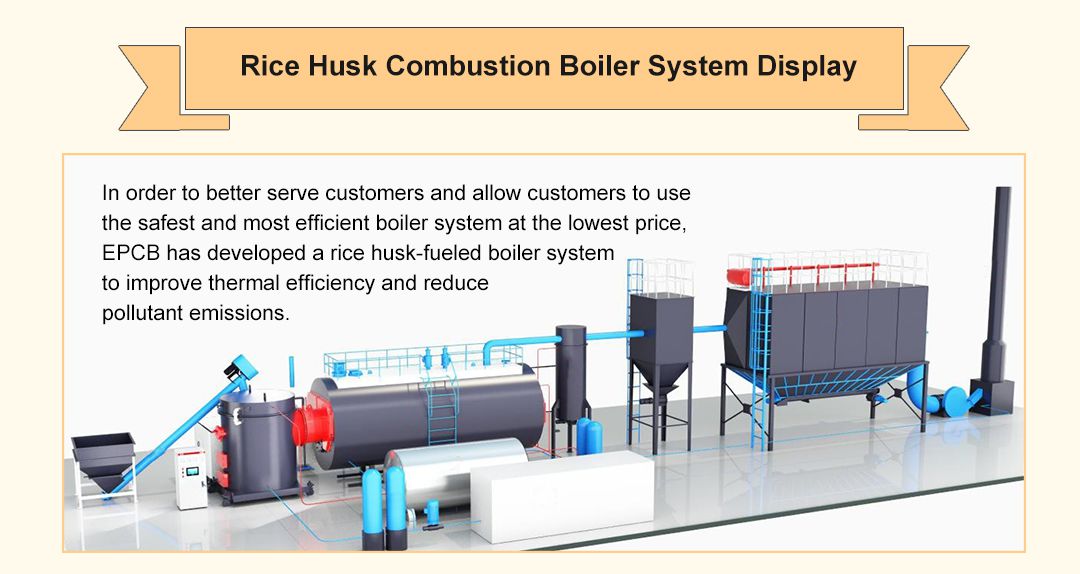 Rice Husk Combustion Boiler System Display

In order to better serve customers and allow customers to use the safest and most efficient boiler system at the lowest price, EPCB has developed a rice husk-fueled boiler system to improve thermal efficiency and reduce pollutant emissions.